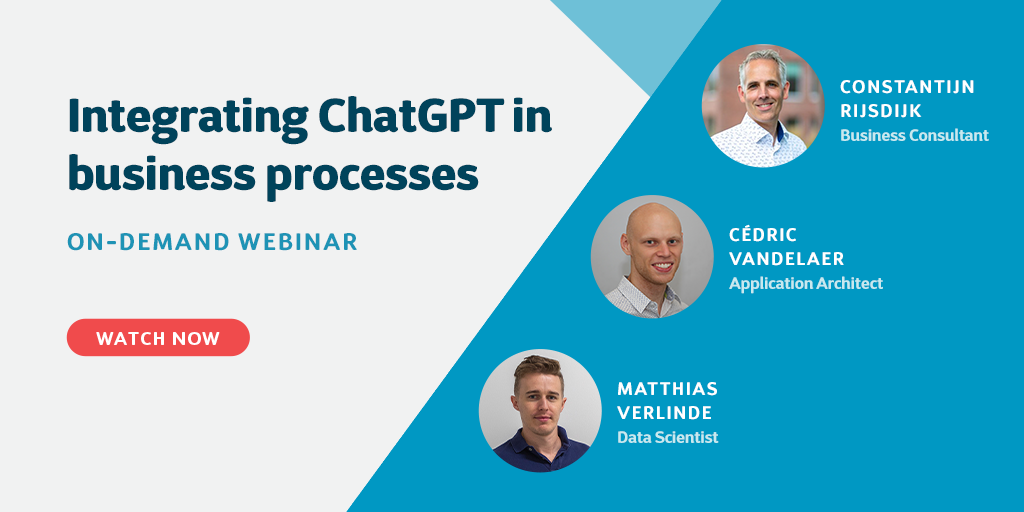 Integrating ChatGPT in business processes

ON-DEMAND WEBINAR

WATCH NOW

CONSTANTIJN RIJSDIJK
Business Consultant

CÉDRIC VANDELAER
Application Architect

MATTHIAS VERLINDE
Data Scientist